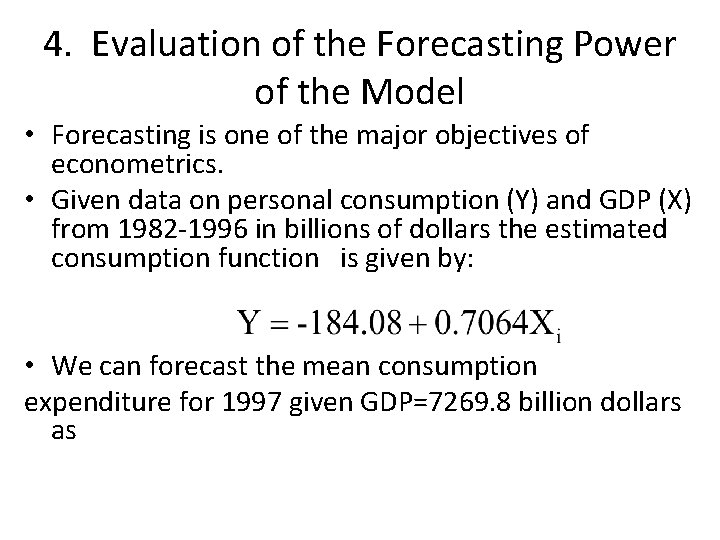 4. Evaluation of the Forecasting Power of the Model

• Forecasting is one of the major objectives of econometrics.

• Given data on personal consumption (Y) and GDP (X) from 1982-1996 in billions of dollars the estimated consumption function is given by:

$Y = -184.08 + 0.7064X_i$

• We can forecast the mean consumption expenditure for 1997 given GDP=7269.8 billion dollars as